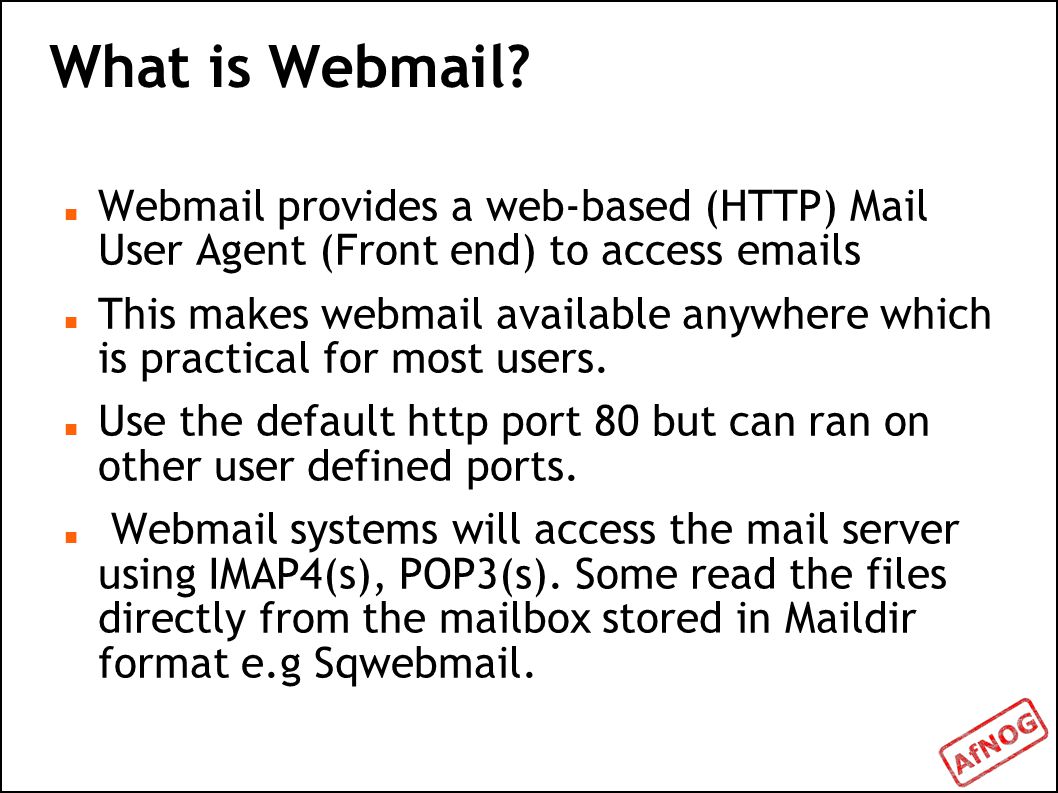 What is Webmail?

- Webmail provides a web-based (HTTP) Mail User Agent (Front end) to access emails
- This makes webmail available anywhere which is practical for most users.
- Use the default http port 80 but can ran on other user defined ports.
- Webmail systems will access the mail server using IMAP4(s), POP3(s). Some read the files directly from the mailbox stored in Maildir format e.g Sqwebmail.

AfNOG